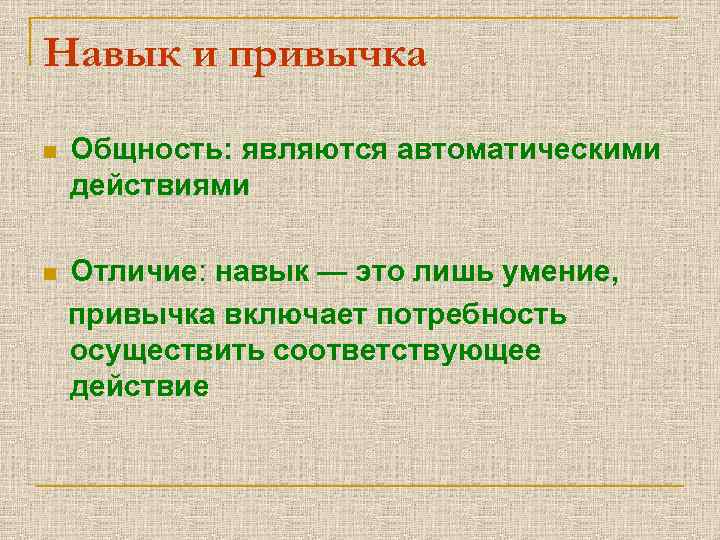 Навык и привычка

Общность: являются автоматическими действиями

Отличие: навык — это лишь умение, привычка включает потребность осуществить соответствующее действие